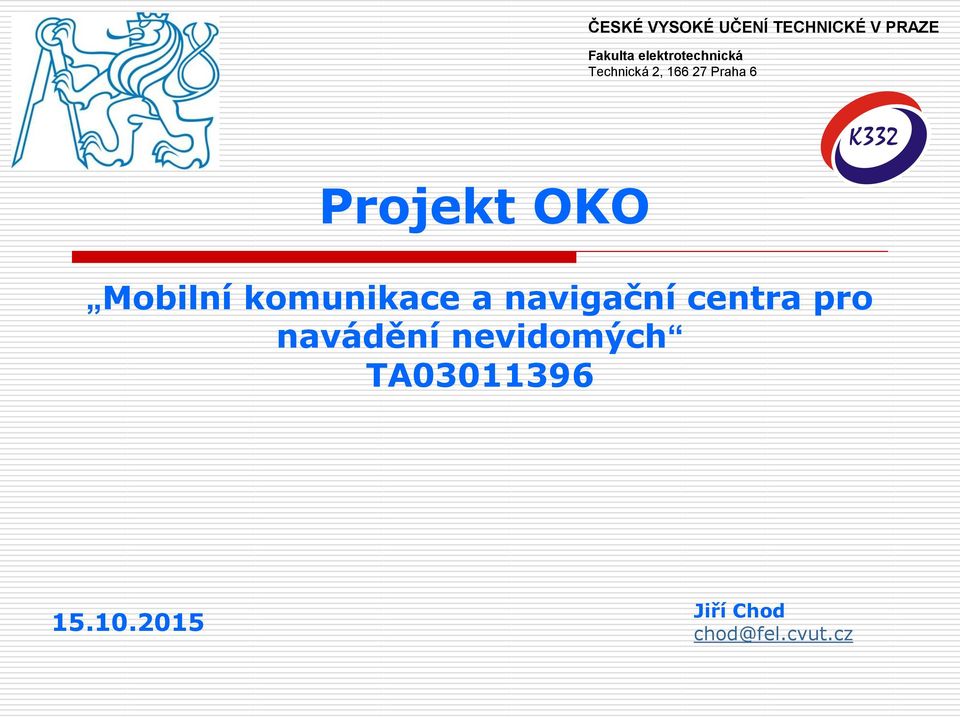 ČESKÉ VYSOKÉ UČENÍ TECHNICKÉ V PRAZE

Fakulta elektrotechnická
Technická 2, 166 27 Praha 6

K332

Projekt OKO

„Mobilní komunikace a navigační centra pro navádění nevidomých“
TA03011396

15.10.2015

Jiří Chod
chod@fel.cvut.cz